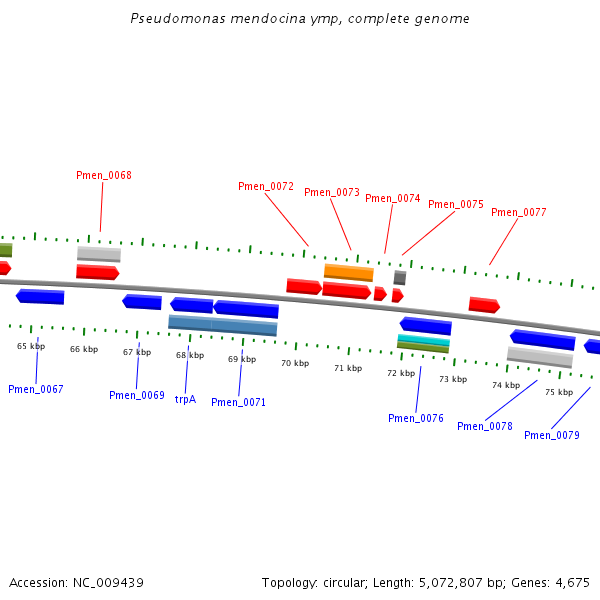 Pseudomonas mendocina ymp, complete genome

Pmen_0068
Pmen_0072
Pmen_0073
Pmen_0074
Pmen_0075
Pmen_0077

65 kbp
66 kbp
67 kbp
68 kbp
69 kbp
70 kbp
71 kbp
72 kbp
73 kbp
74 kbp
75 kbp

Pmen_0067
Pmen_0069
trpA
Pmen_0071
Pmen_0076
Pmen_0078
Pmen_0079

Accession: NC_009439
Topology: circular; Length: 5,072,807 bp; Genes: 4,675